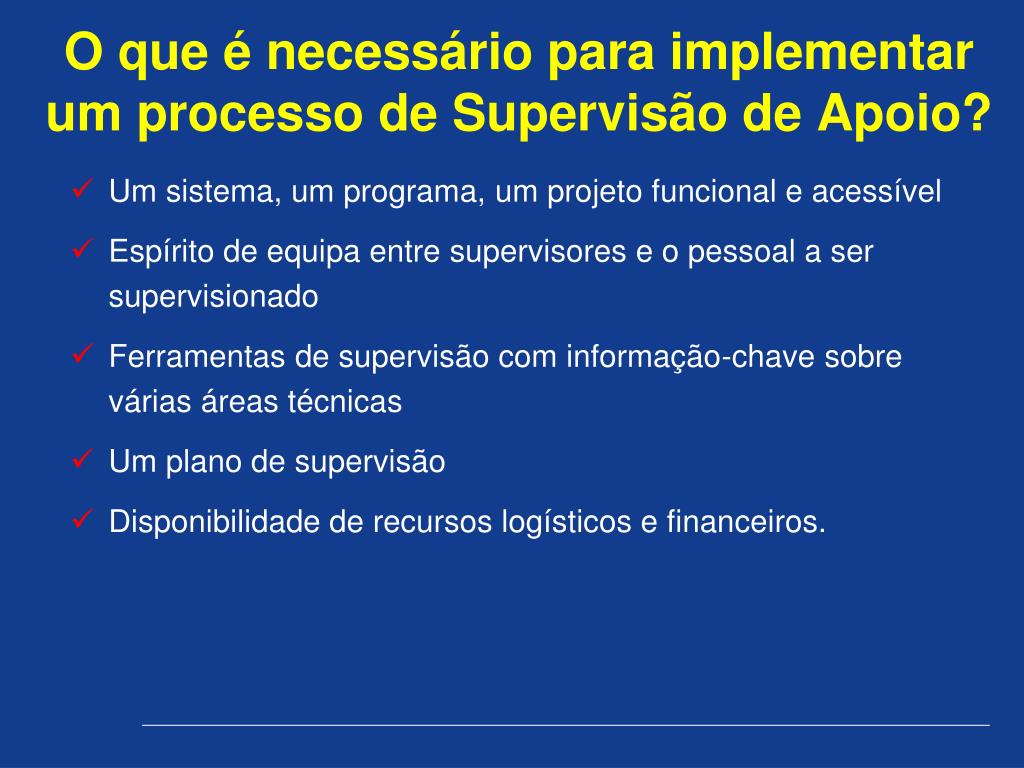 O que é necessário para implementar um processo de Supervisão de Apoio?

✓ Um sistema, um programa, um projeto funcional e acessível

✓ Espírito de equipa entre supervisores e o pessoal a ser supervisionado

✓ Ferramentas de supervisão com informação-chave sobre várias áreas técnicas

✓ Um plano de supervisão

✓ Disponibilidade de recursos logísticos e financeiros.